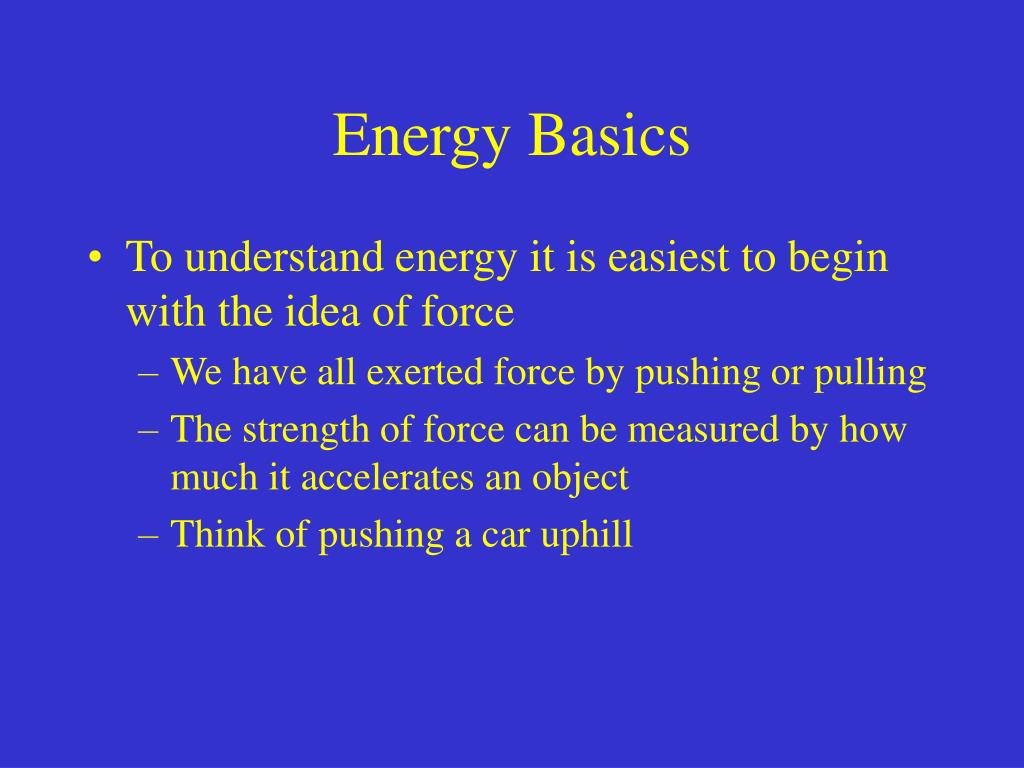 Energy Basics

• To understand energy it is easiest to begin with the idea of force
– We have all exerted force by pushing or pulling
– The strength of force can be measured by how much it accelerates an object
– Think of pushing a car uphill